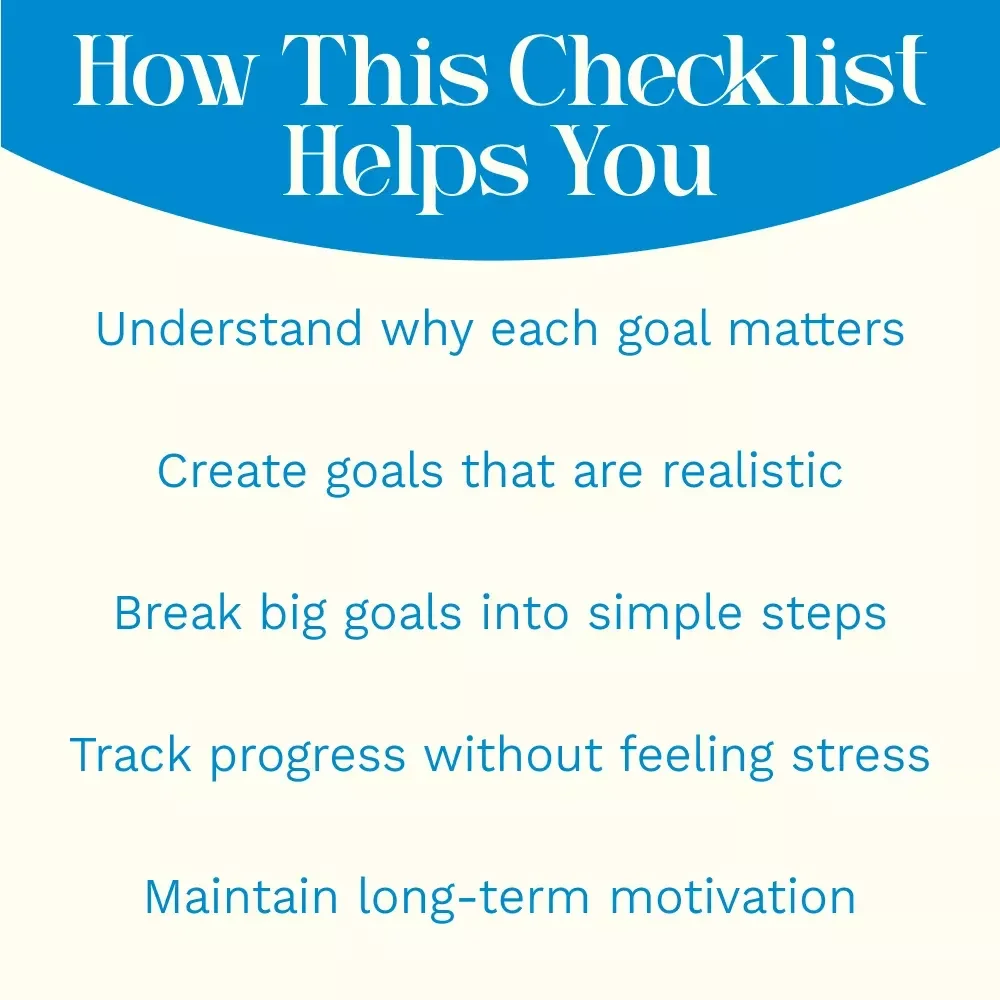 How This Checklist Helps You

Understand why each goal matters

Create goals that are realistic

Break big goals into simple steps

Track progress without feeling stress

Maintain long-term motivation